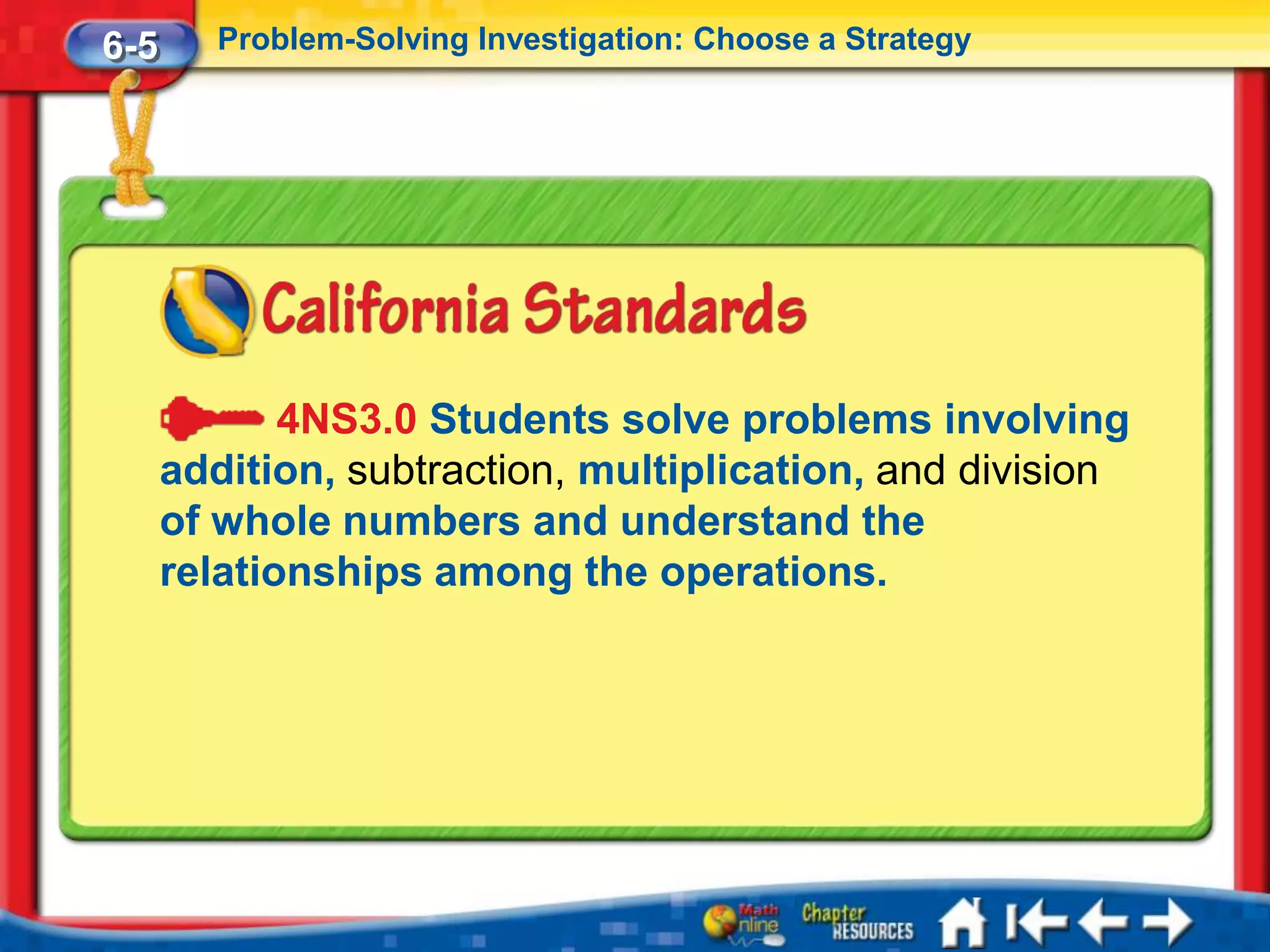 6-5

Problem-Solving Investigation: Choose a Strategy

California Standards

4NS3.0 Students solve problems involving addition, subtraction, multiplication, and division of whole numbers and understand the relationships among the operations.

Math Online

Chapter RESOURCES